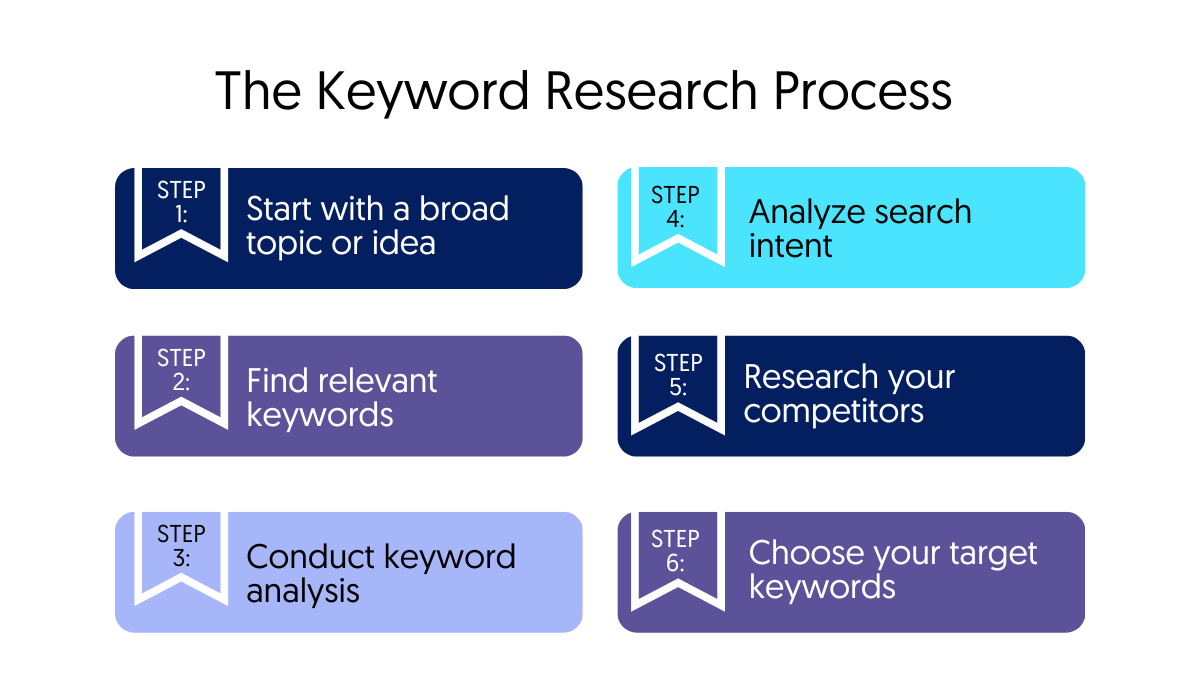 The Keyword Research Process

STEP 1:
Start with a broad topic or idea

STEP 2:
Find relevant keywords

STEP 3:
Conduct keyword analysis

STEP 4:
Analyze search intent

STEP 5:
Research your competitors

STEP 6:
Choose your target keywords